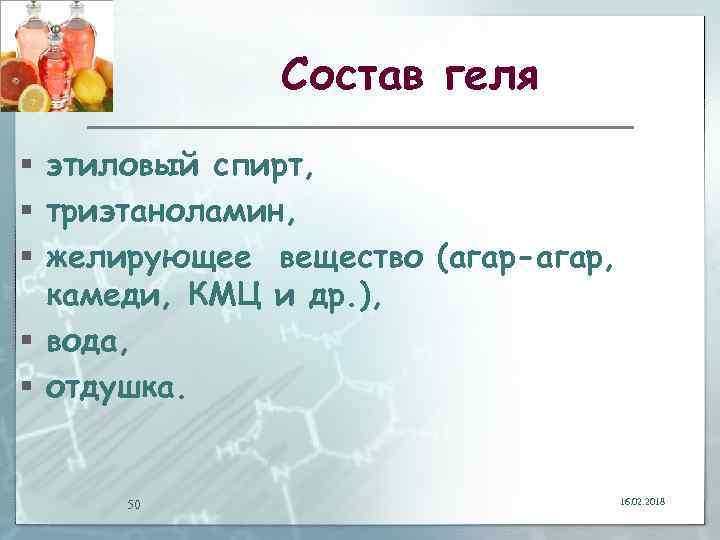 Состав геля

▪ этиловый спирт,
▪ триэтаноламин,
▪ желирующее вещество (агар-агар, камеди, КМЦ и др.),
▪ вода,
▪ отдушка.

50

16.02.2018